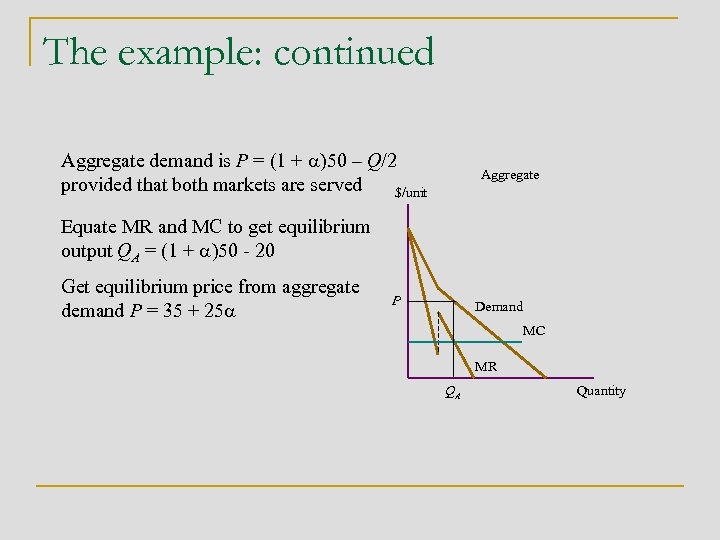 The example: continued

Aggregate demand is $P = (1 + \alpha)50 - Q/2$ provided that both markets are served

Equate MR and MC to get equilibrium output $Q_A = (1 + \alpha)50 - 20$

Get equilibrium price from aggregate demand $P = 35 + 25\alpha$

Aggregate

\$/unit

$P$

Demand

MC

MR

$Q_A$

Quantity